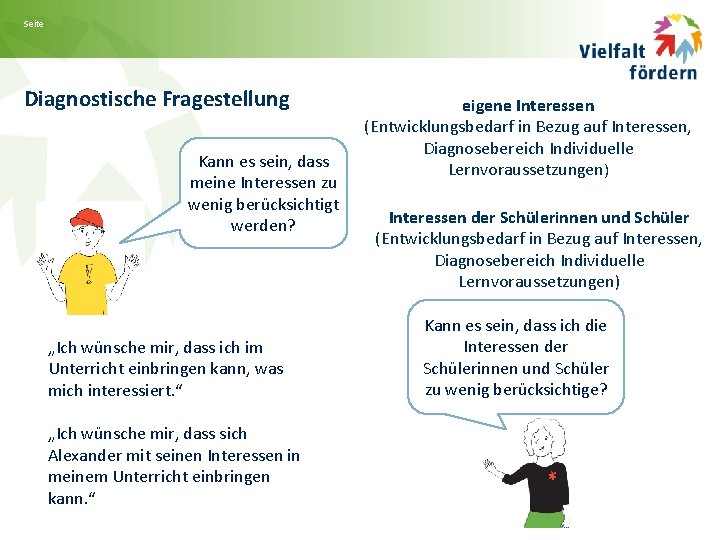 Seite

Vielfalt fördern

Diagnostische Fragestellung

Kann es sein, dass meine Interessen zu wenig berücksichtigt werden?

„Ich wünsche mir, dass ich im Unterricht einbringen kann, was mich interessiert.“

„Ich wünsche mir, dass sich Alexander mit seinen Interessen in meinem Unterricht einbringen kann.“

eigene Interessen
(Entwicklungsbedarf in Bezug auf Interessen, Diagnosebereich Individuelle Lernvoraussetzungen)

Interessen der Schülerinnen und Schüler
(Entwicklungsbedarf in Bezug auf Interessen, Diagnosebereich Individuelle Lernvoraussetzungen)

Kann es sein, dass ich die Interessen der Schülerinnen und Schüler zu wenig berücksichtige?